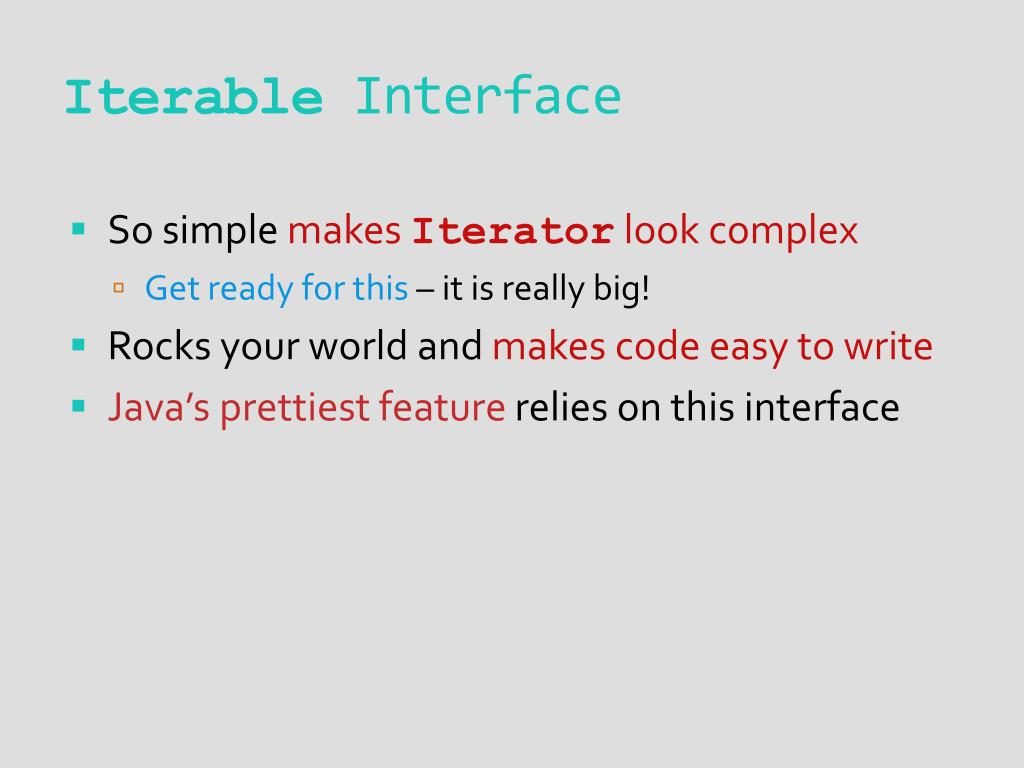 Iterable Interface

- So simple makes Iterator look complex
  - Get ready for this – it is really big!
- Rocks your world and makes code easy to write
- Java's prettiest feature relies on this interface